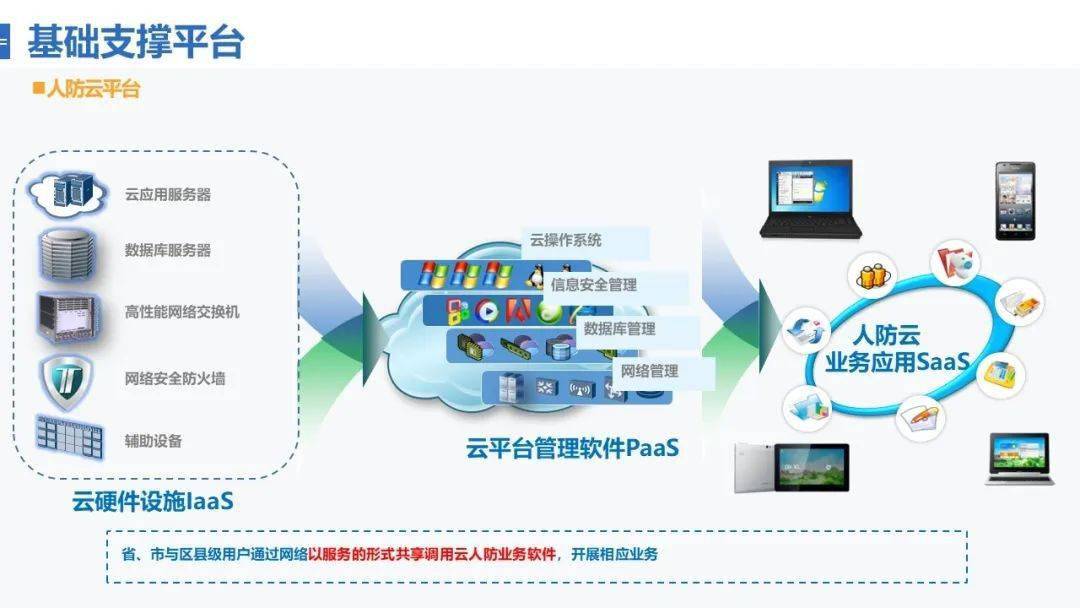 基础支撑平台

■人防云平台

云应用服务器

数据库服务器

高性能网络交换机

网络安全防火墙

辅助设备

云硬件设施IaaS

云操作系统

信息安全管理

数据库管理

网络管理

云平台管理软件PaaS

人防云
业务应用SaaS

省、市与区县级用户通过网络以服务的形式共享调用云人防业务软件，开展相应业务